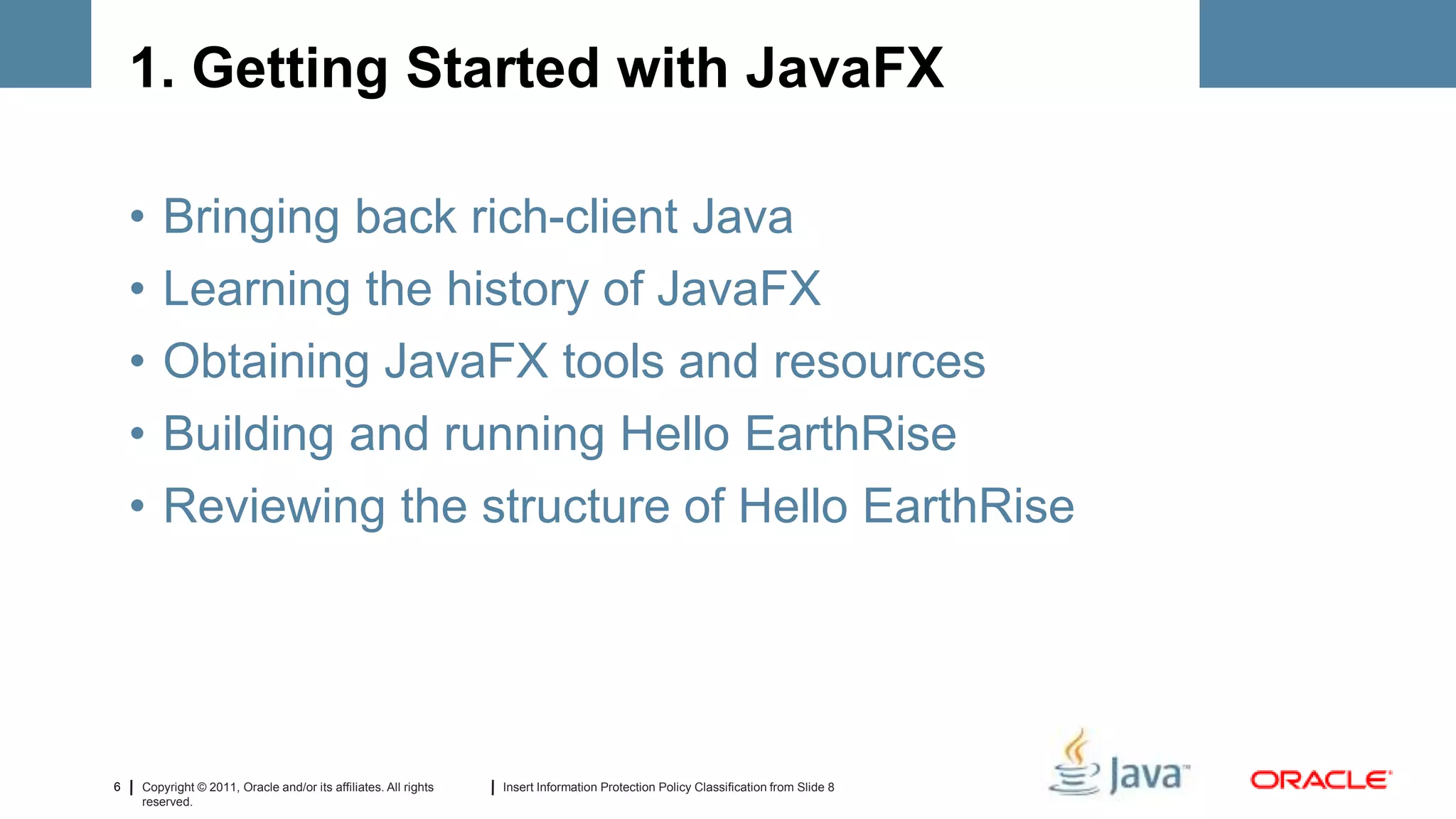 1. Getting Started with JavaFX

• Bringing back rich-client Java
• Learning the history of JavaFX
• Obtaining JavaFX tools and resources
• Building and running Hello EarthRise
• Reviewing the structure of Hello EarthRise

6 | Copyright © 2011, Oracle and/or its affiliates. All rights reserved.

| Insert Information Protection Policy Classification from Slide 8

Java™

ORACLE®